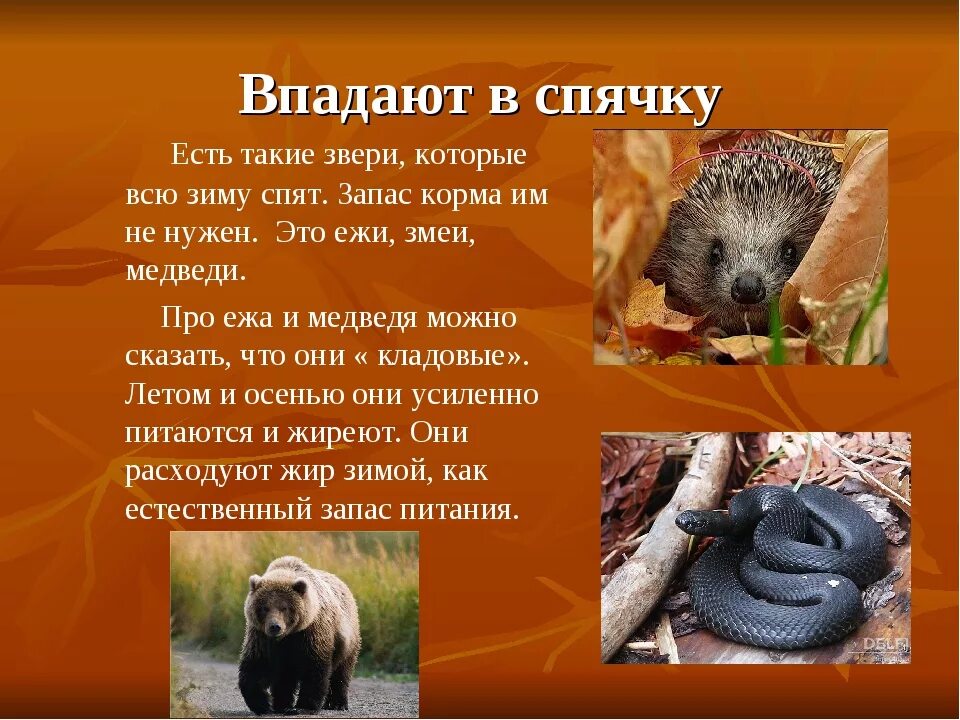 Впадают в спячку

Есть такие звери, которые всю зиму спят. Запас корма им не нужен.  Это ежи, змеи, медведи.

Про ежа и медведя можно сказать, что они « кладовые». Летом и осенью они усиленно питаются и жиреют. Они расходуют жир зимой, как естественный запас питания.

DELFI